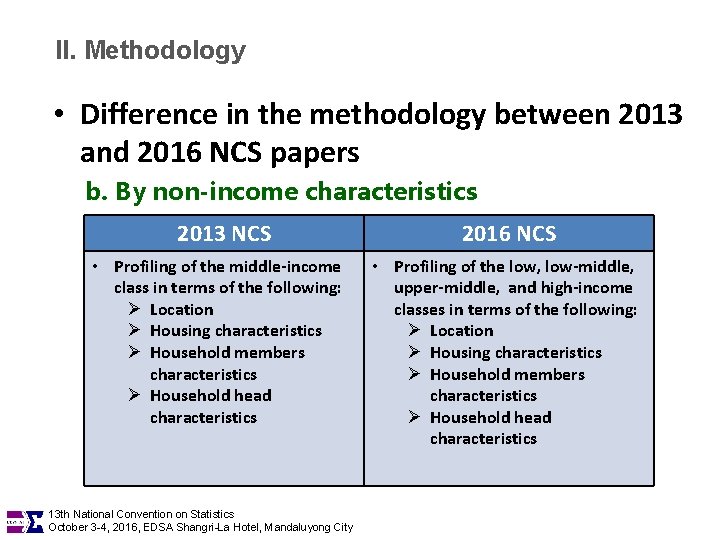 II. Methodology

• Difference in the methodology between 2013 and 2016 NCS papers

b. By non-income characteristics

| 2013 NCS | 2016 NCS |
|---|---|
| • Profiling of the middle-income class in terms of the following: ➢ Location ➢ Housing characteristics ➢ Household members characteristics ➢ Household head characteristics | • Profiling of the low, low-middle, upper-middle, and high-income classes in terms of the following: ➢ Location ➢ Housing characteristics ➢ Household members characteristics ➢ Household head characteristics |

13th National Convention on Statistics
October 3-4, 2016, EDSA Shangri-La Hotel, Mandaluyong City